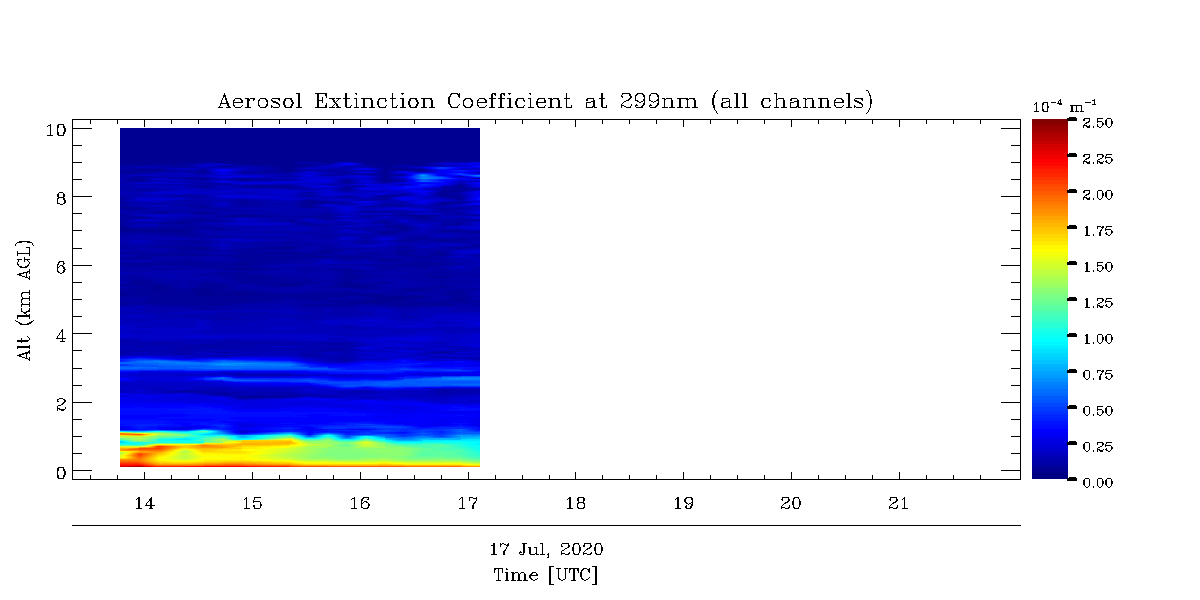 Aerosol Extinction Coefficient at 299nm (all channels)

$10^{-4}$ $m^{-1}$

2.50
2.25
2.00
1.75
1.50
1.25
1.00
0.75
0.50
0.25
0.00

Alt (km AGL)

10
8
6
4
2
0

14 15 16 17 18 19 20 21

17 Jul, 2020
Time [UTC]